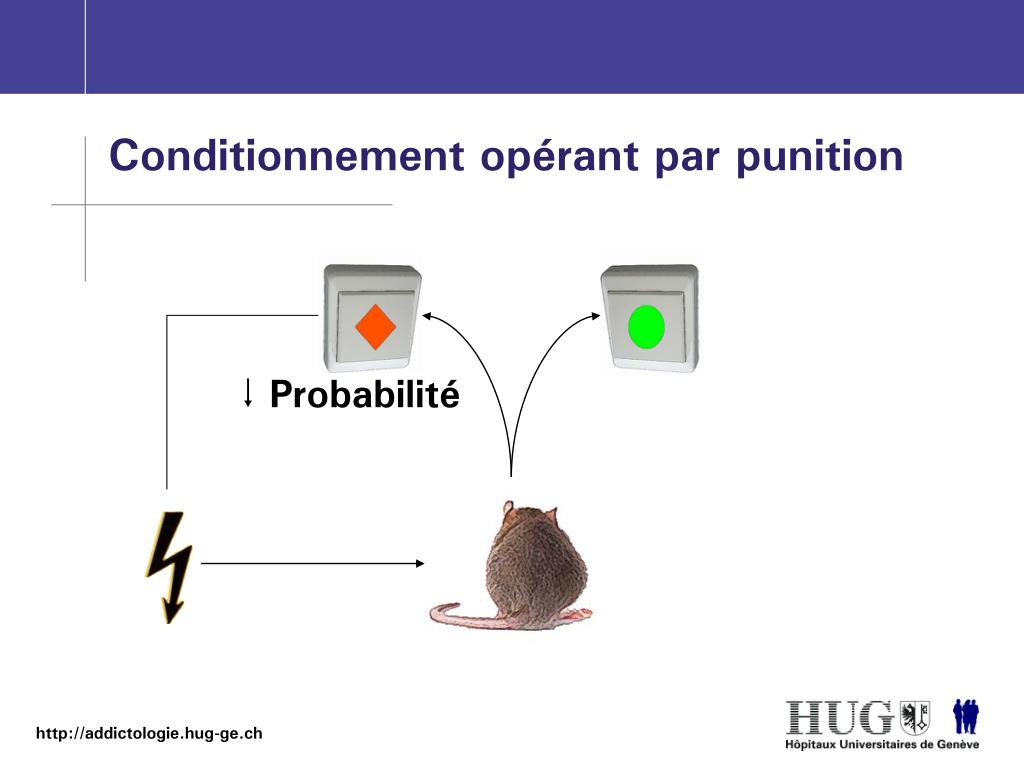 Conditionnement opérant par punition

↓ Probabilité

http://addictologie.hug-ge.ch

HUG
Hôpitaux Universitaires de Genève